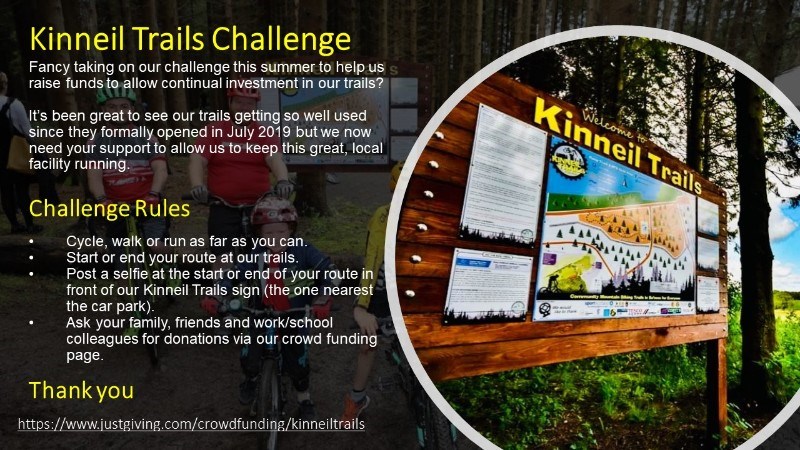 Kinneil Trails Challenge

Fancy taking on our challenge this summer to help us raise funds to allow continual investment in our trails?

It's been great to see our trails getting so well used since they formally opened in July 2019 but we now need your support to allow us to keep this great, local facility running.

Challenge Rules

• Cycle, walk or run as far as you can.
• Start or end your route at our trails.
• Post a selfie at the start or end of your route in front of our Kinneil Trails sign (the one nearest the car park).
• Ask your family, friends and work/school colleagues for donations via our crowd funding page.

Thank you

https://www.justgiving.com/crowdfunding/kinneiltrails

Welcome to
Kinneil Trails